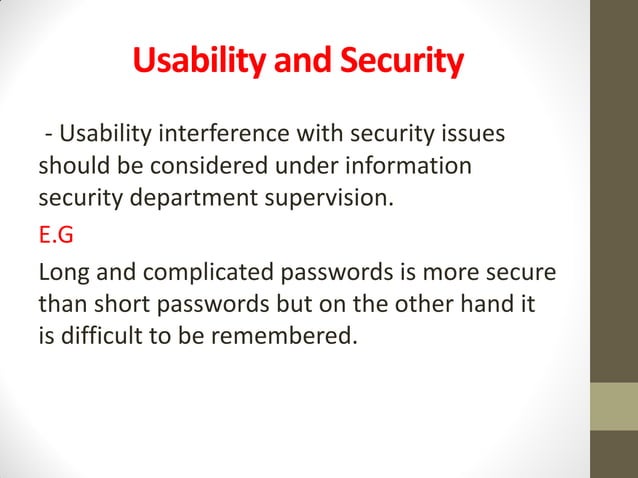 Usability and Security

- Usability interference with security issues should be considered under information security department supervision.

E.G

Long and complicated passwords is more secure than short passwords but on the other hand it is difficult to be remembered.